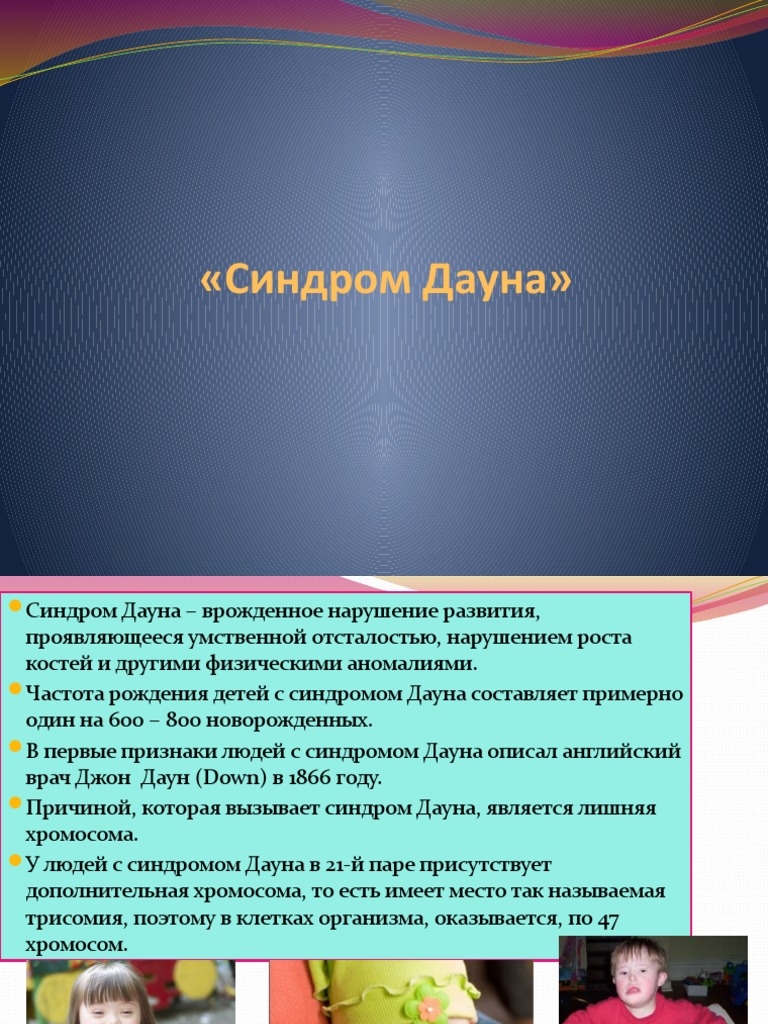 «Синдром Дауна»

Синдром Дауна – врожденное нарушение развития, проявляющееся умственной отсталостью, нарушением роста костей и другими физическими аномалиями.

Частота рождения детей с синдромом Дауна составляет примерно один на 600 – 800 новорожденных.

В первые признаки людей с синдромом Дауна описал английский врач Джон Даун (Down) в 1866 году.

Причиной, которая вызывает синдром Дауна, является лишняя хромосома.

У людей с синдромом Дауна в 21-й паре присутствует дополнительная хромосома, то есть имеет место так называемая трисомия, поэтому в клетках организма, оказывается, по 47 хромосом.